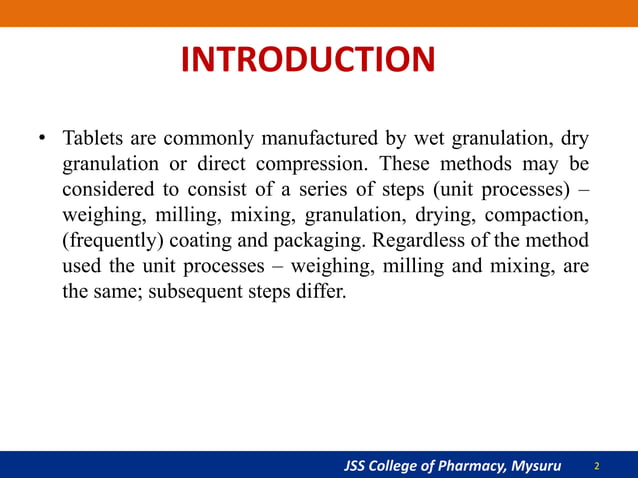 INTRODUCTION

• Tablets are commonly manufactured by wet granulation, dry granulation or direct compression. These methods may be considered to consist of a series of steps (unit processes) – weighing, milling, mixing, granulation, drying, compaction, (frequently) coating and packaging. Regardless of the method used the unit processes – weighing, milling and mixing, are the same; subsequent steps differ.

JSS College of Pharmacy, Mysuru 2